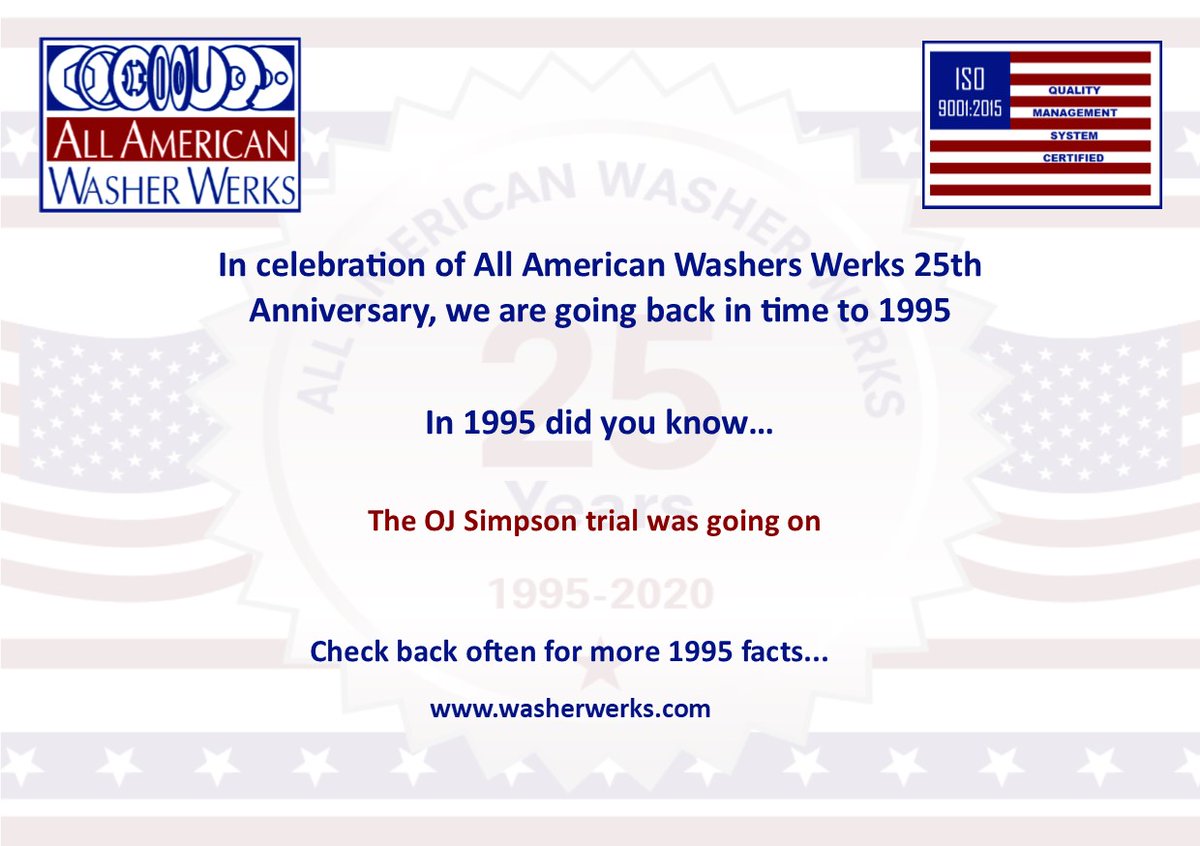 ALL AMERICAN WASHER WERKS

ISO 9001:2015 QUALITY MANAGEMENT SYSTEM CERTIFIED

ALL AMERICAN WASHER WERKS 25 Years 1995-2020

In celebration of All American Washers Werks 25th Anniversary, we are going back in time to 1995

In 1995 did you know…

The OJ Simpson trial was going on

Check back often for more 1995 facts...

www.washerwerks.com